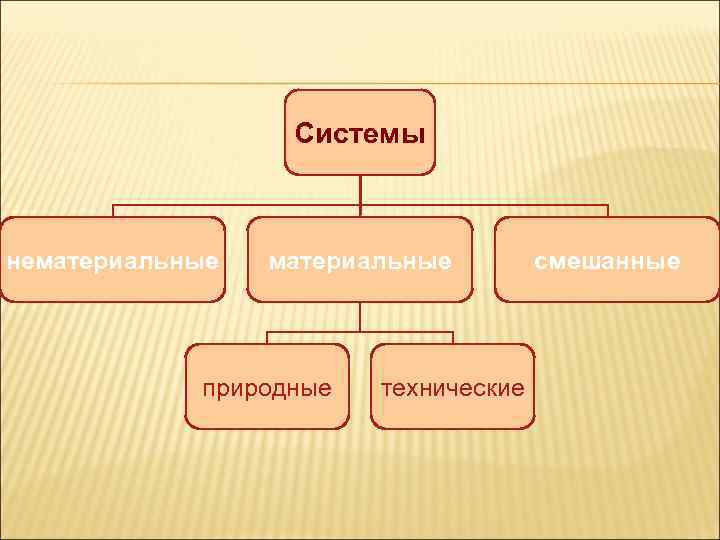 Системы

нематериальные

материальные

смешанные

природные

технические